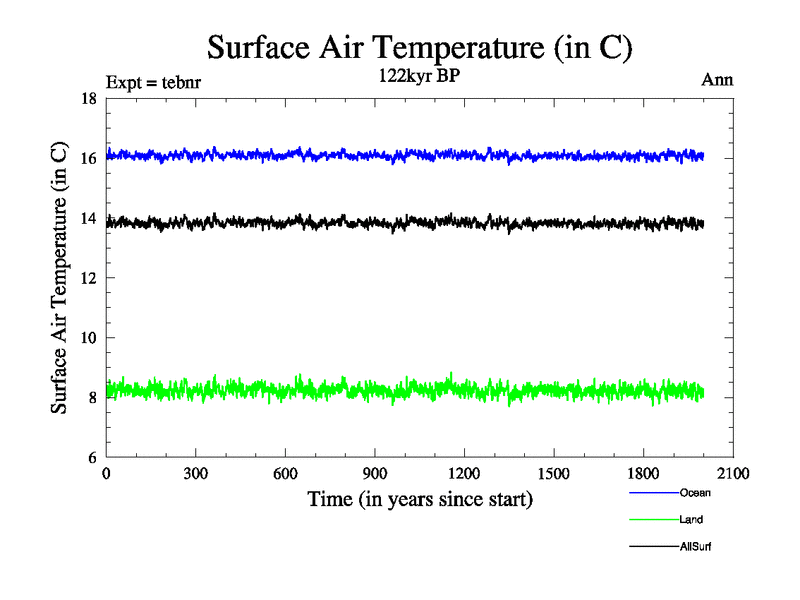 Surface Air Temperature (in C)

Expt = tebnr

122kyr BP

Ann

Surface Air Temperature (in C)

18
16
14
12
10
8
6

0 300 600 900 1200 1500 1800 2100

Time (in years since start)

Ocean
Land
AllSurf